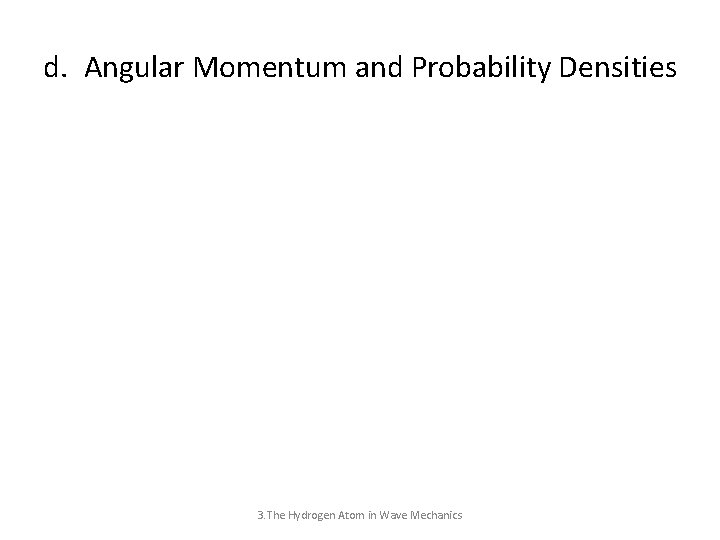 d. Angular Momentum and Probability Densities

3.The Hydrogen Atom in Wave Mechanics